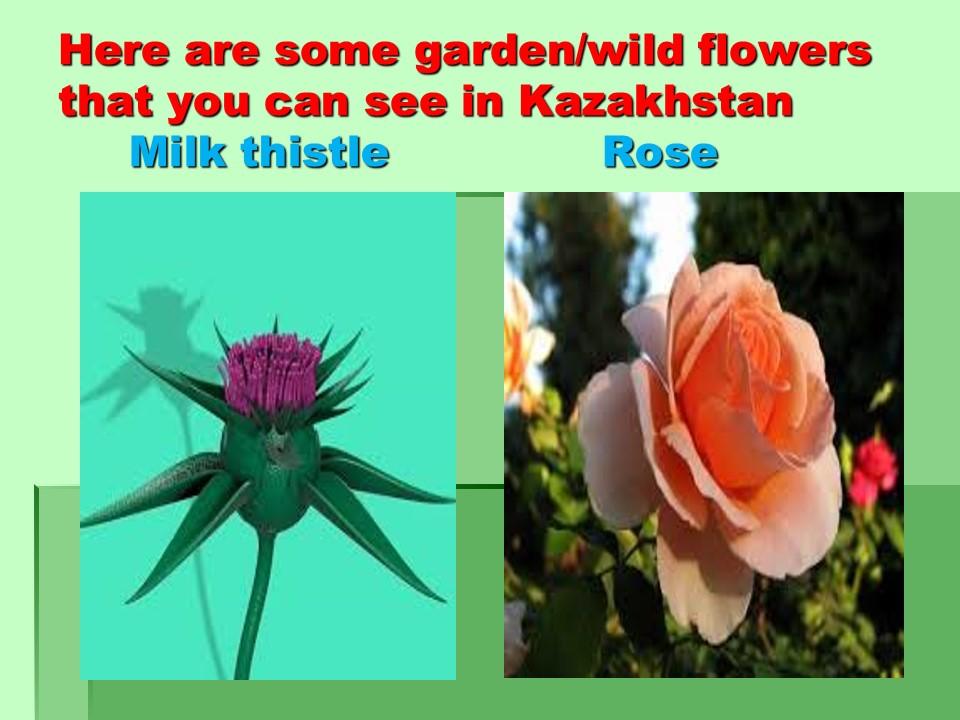 Here are some garden/wild flowers that you can see in Kazakhstan

Milk thistle

Rose